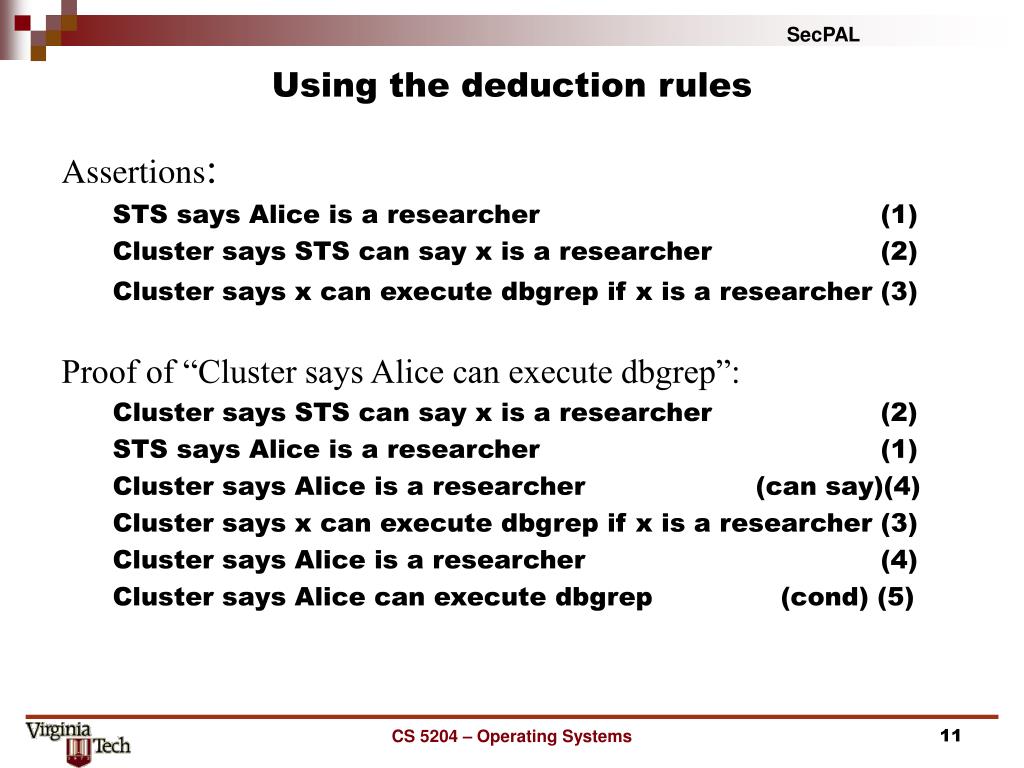 SecPAL

Using the deduction rules

Assertions:

STS says Alice is a researcher (1)
Cluster says STS can say x is a researcher (2)
Cluster says x can execute dbgrep if x is a researcher (3)

Proof of “Cluster says Alice can execute dbgrep”:

Cluster says STS can say x is a researcher (2)
STS says Alice is a researcher (1)
Cluster says Alice is a researcher (can say)(4)
Cluster says x can execute dbgrep if x is a researcher (3)
Cluster says Alice is a researcher (4)
Cluster says Alice can execute dbgrep (cond) (5)

Virginia Tech

CS 5204 – Operating Systems

11